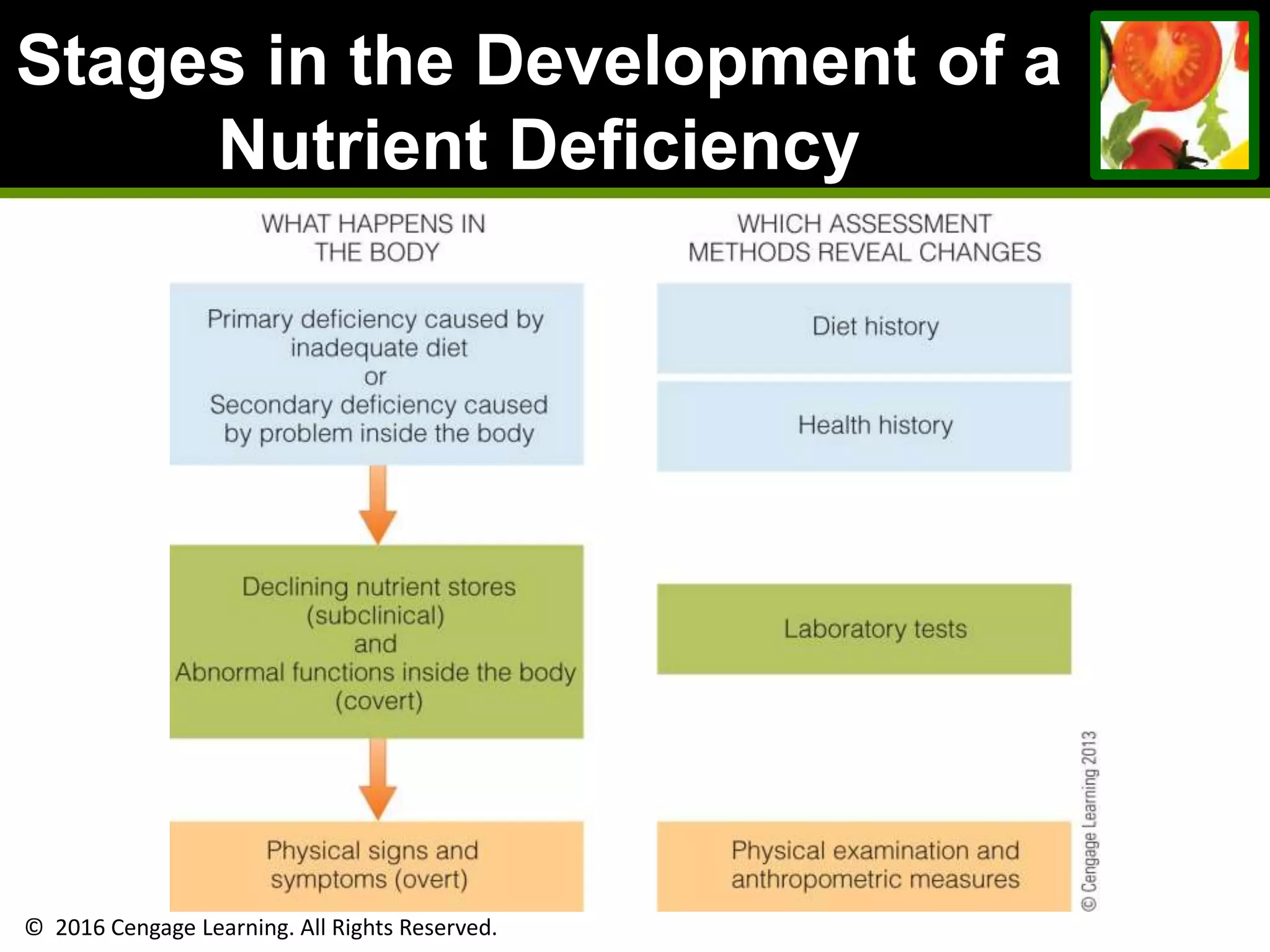 Stages in the Development of a Nutrient Deficiency

WHAT HAPPENS IN THE BODY

Primary deficiency caused by inadequate diet
or
Secondary deficiency caused by problem inside the body

Declining nutrient stores (subclinical)
and
Abnormal functions inside the body (covert)

Physical signs and symptoms (overt)

WHICH ASSESSMENT METHODS REVEAL CHANGES

Diet history

Health history

Laboratory tests

Physical examination and anthropometric measures

© Cengage Learning 2013

© 2016 Cengage Learning. All Rights Reserved.